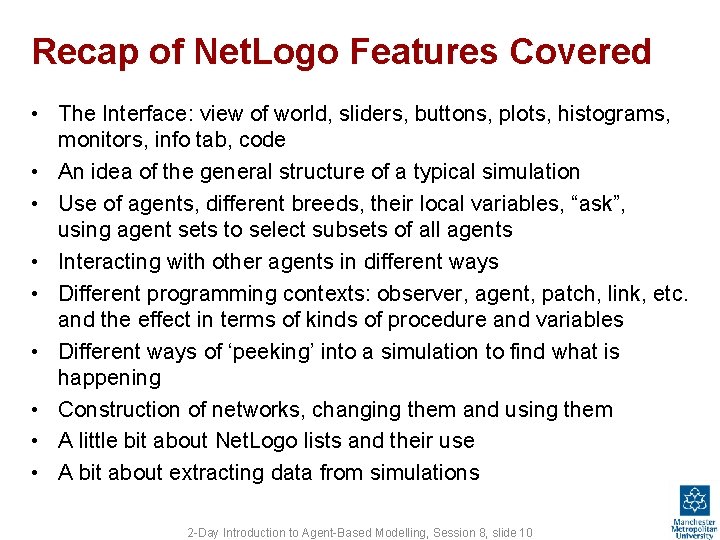 Recap of NetLogo Features Covered

• The Interface: view of world, sliders, buttons, plots, histograms, monitors, info tab, code
• An idea of the general structure of a typical simulation
• Use of agents, different breeds, their local variables, “ask”, using agent sets to select subsets of all agents
• Interacting with other agents in different ways
• Different programming contexts: observer, agent, patch, link, etc. and the effect in terms of kinds of procedure and variables
• Different ways of ‘peeking’ into a simulation to find what is happening
• Construction of networks, changing them and using them
• A little bit about NetLogo lists and their use
• A bit about extracting data from simulations

2-Day Introduction to Agent-Based Modelling, Session 8, slide 10

Manchester Metropolitan University